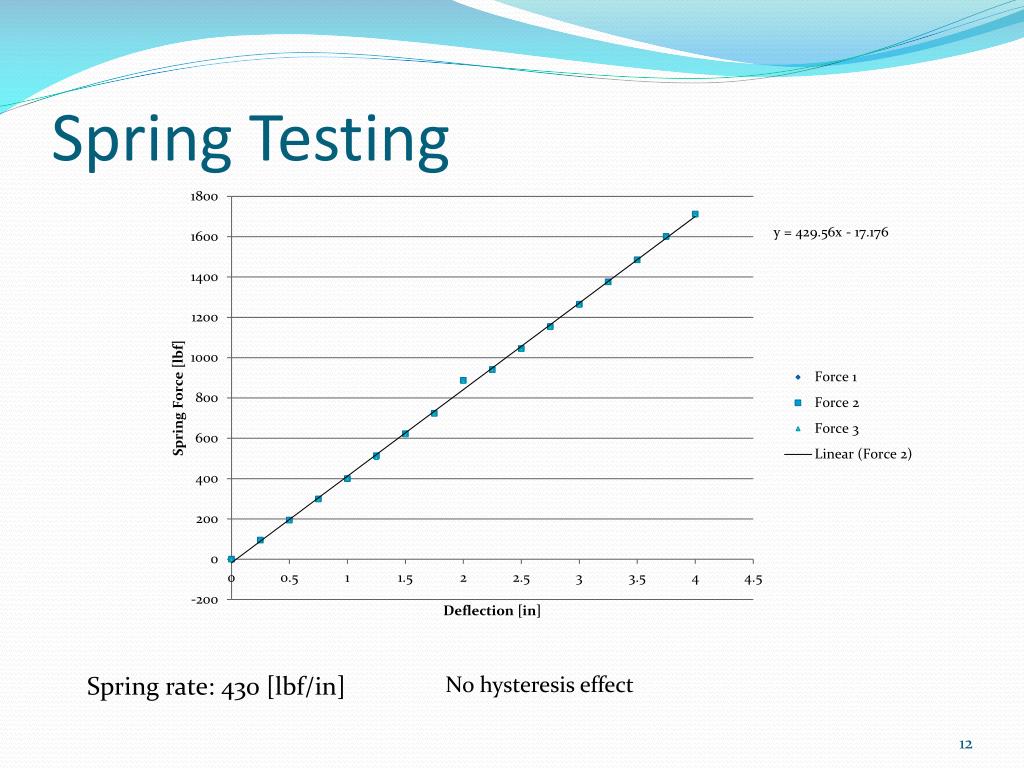 Spring Testing

1800
1600
1400
1200
1000
800
600
400
200
0
-200

Spring Force [lbf]

0 0.5 1 1.5 2 2.5 3 3.5 4 4.5

Deflection [in]

y = 429.56x - 17.176

Force 1
Force 2
Force 3
Linear (Force 2)

Spring rate: 430 [lbf/in]

No hysteresis effect

12